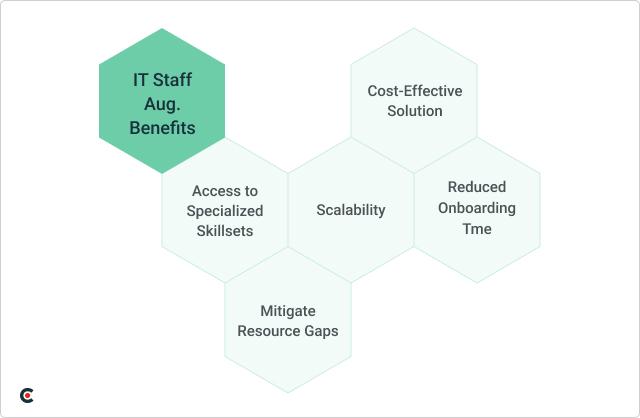 IT Staff Aug. Benefits

Cost-Effective Solution

Access to Specialized Skillsets

Scalability

Reduced Onboarding Tme

Mitigate Resource Gaps